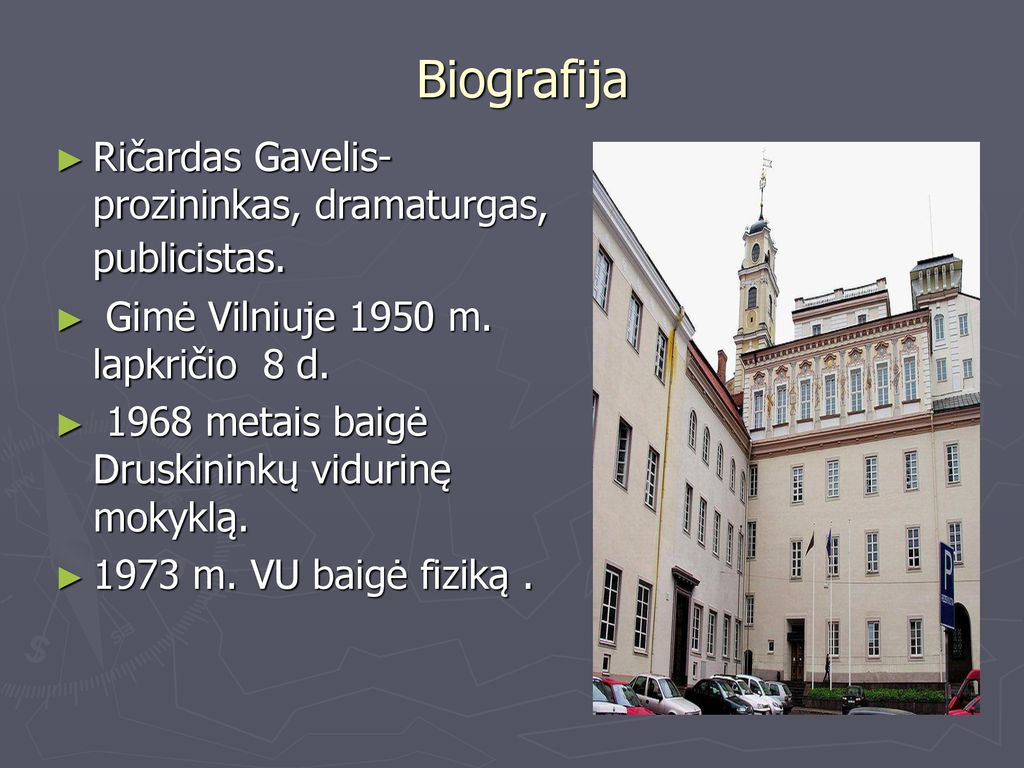 Biografija

► Ričardas Gavelis- prozininkas, dramaturgas, publicistas.

► Gimė Vilniuje 1950 m. lapkričio 8 d.

► 1968 metais baigė Druskininkų vidurinę mokyklą.

► 1973 m. VU baigė fiziką .

P